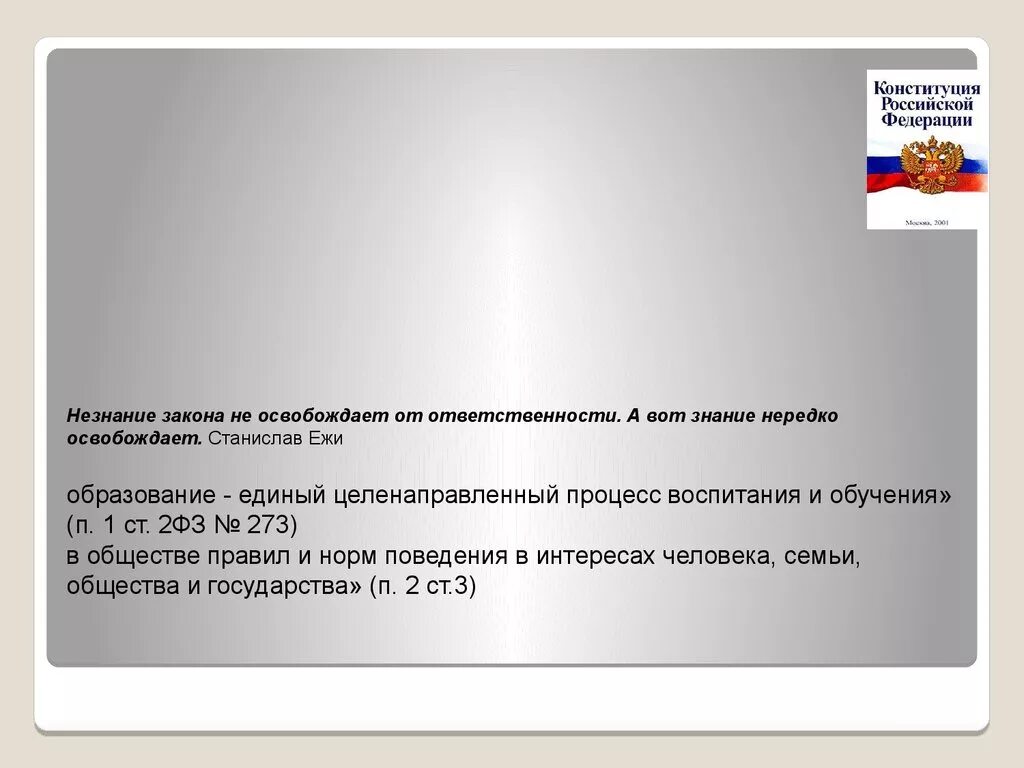 Конституция Российской Федерации

Москва, 2001

Незнание закона не освобождает от ответственности. А вот знание нередко освобождает. Станислав Ежи

образование - единый целенаправленный процесс воспитания и обучения» (п. 1 ст. 2ФЗ № 273)
в обществе правил и норм поведения в интересах человека, семьи, общества и государства» (п. 2 ст.3)